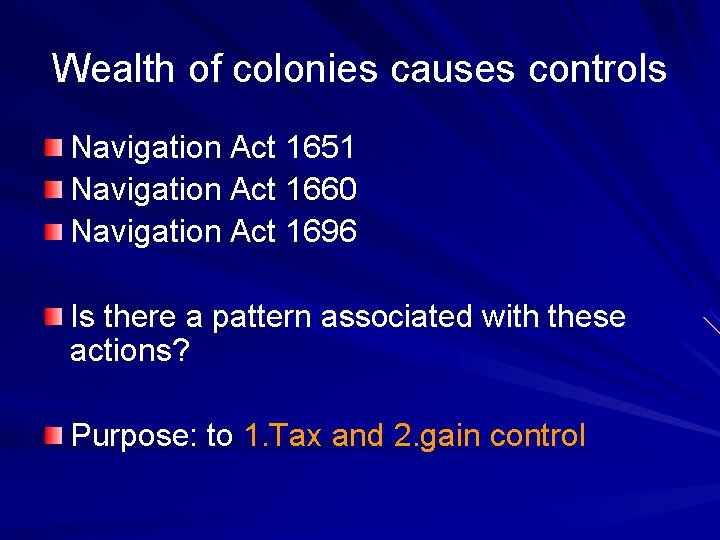 Wealth of colonies causes controls

Navigation Act 1651
Navigation Act 1660
Navigation Act 1696

Is there a pattern associated with these actions?

Purpose: to 1.Tax and 2.gain control